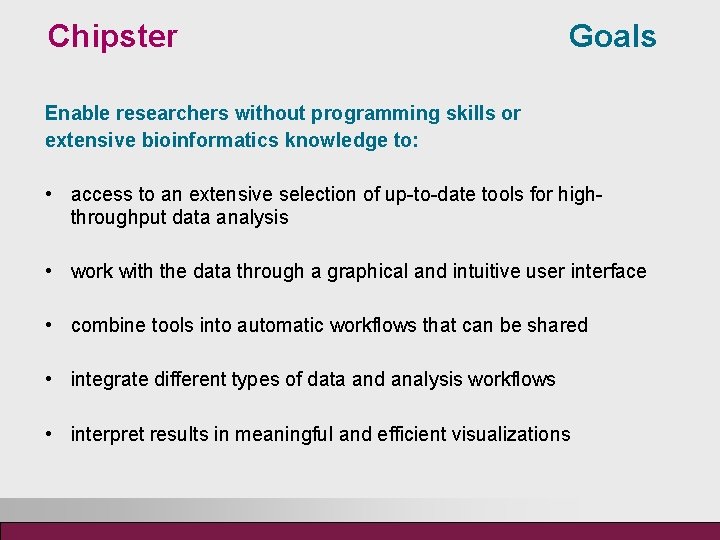 Chipster

Goals

Enable researchers without programming skills or extensive bioinformatics knowledge to:

• access to an extensive selection of up-to-date tools for high-throughput data analysis

• work with the data through a graphical and intuitive user interface

• combine tools into automatic workflows that can be shared

• integrate different types of data and analysis workflows

• interpret results in meaningful and efficient visualizations